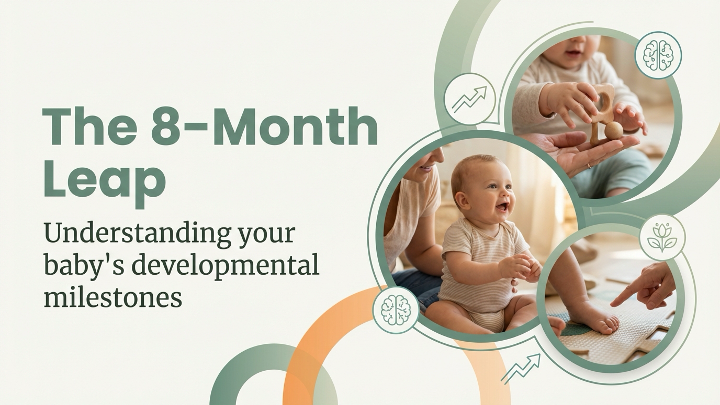 The 8-Month Leap

Understanding your baby's developmental milestones